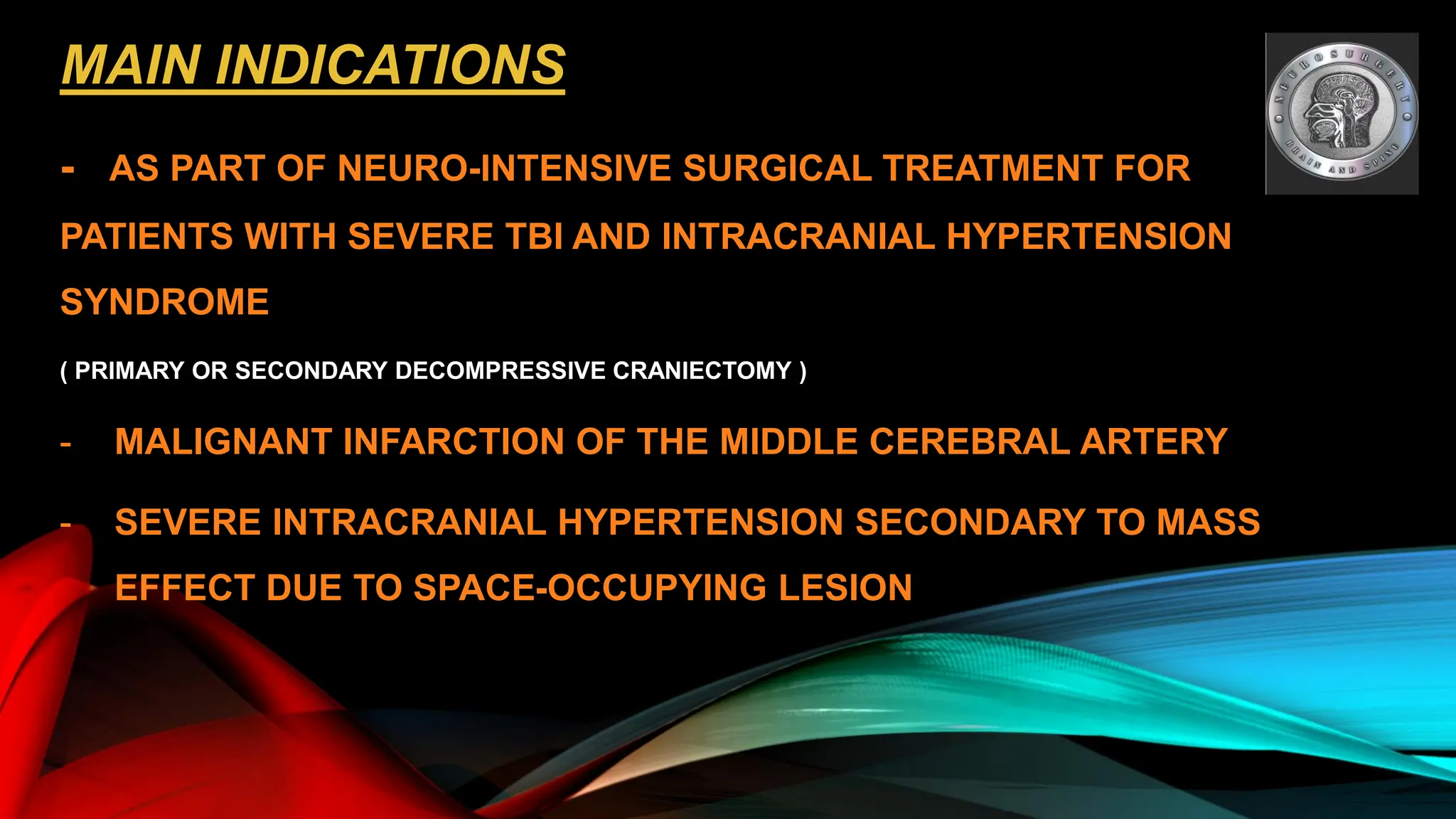 MAIN INDICATIONS

NEUROSURGERY
BRAIN AND SPINE

- AS PART OF NEURO-INTENSIVE SURGICAL TREATMENT FOR PATIENTS WITH SEVERE TBI AND INTRACRANIAL HYPERTENSION SYNDROME

( PRIMARY OR SECONDARY DECOMPRESSIVE CRANIECTOMY )

- MALIGNANT INFARCTION OF THE MIDDLE CEREBRAL ARTERY

- SEVERE INTRACRANIAL HYPERTENSION SECONDARY TO MASS EFFECT DUE TO SPACE-OCCUPYING LESION